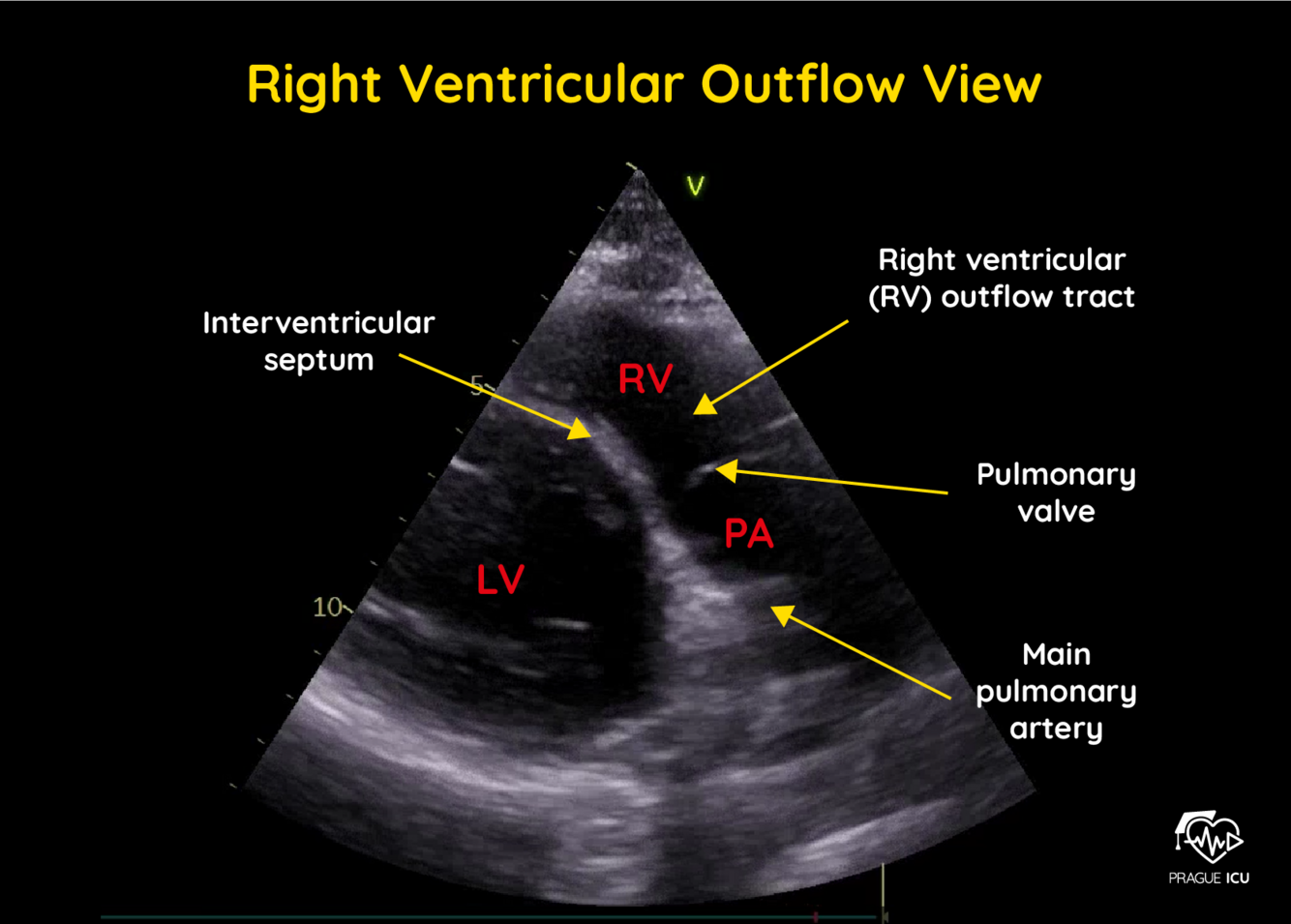 Right Ventricular Outflow View

V

Interventricular septum

Right ventricular (RV) outflow tract

5

RV

Pulmonary valve

PA

LV

10

Main pulmonary artery

PRAGUE ICU